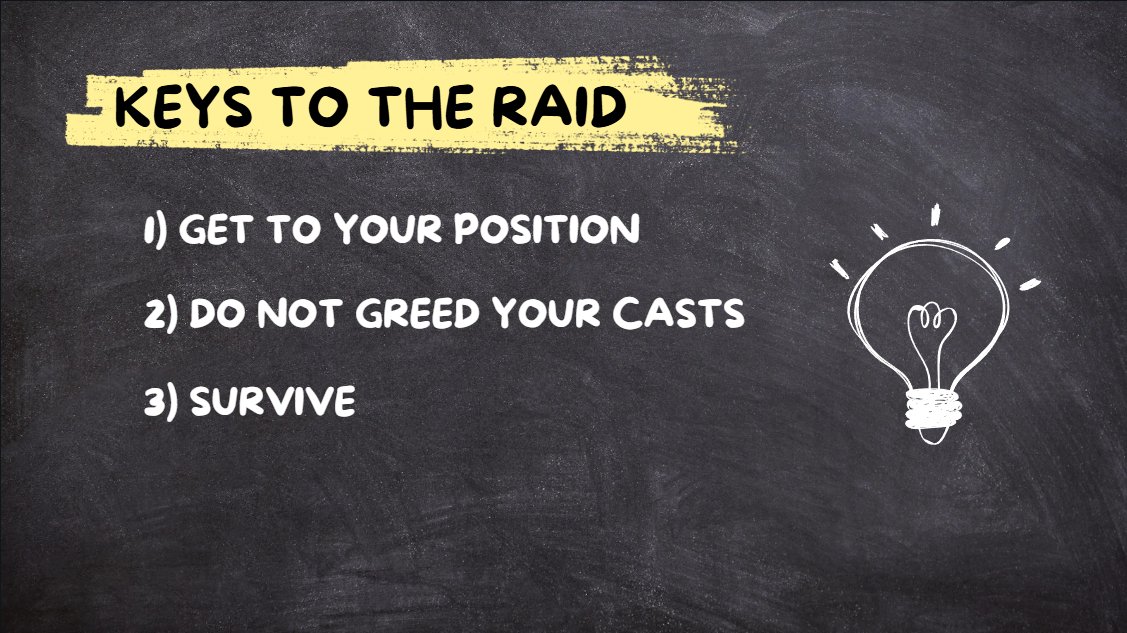 KEYS TO THE RAID

1) GET TO YOUR POSITION

2) DO NOT GREED YOUR CASTS

3) SURVIVE